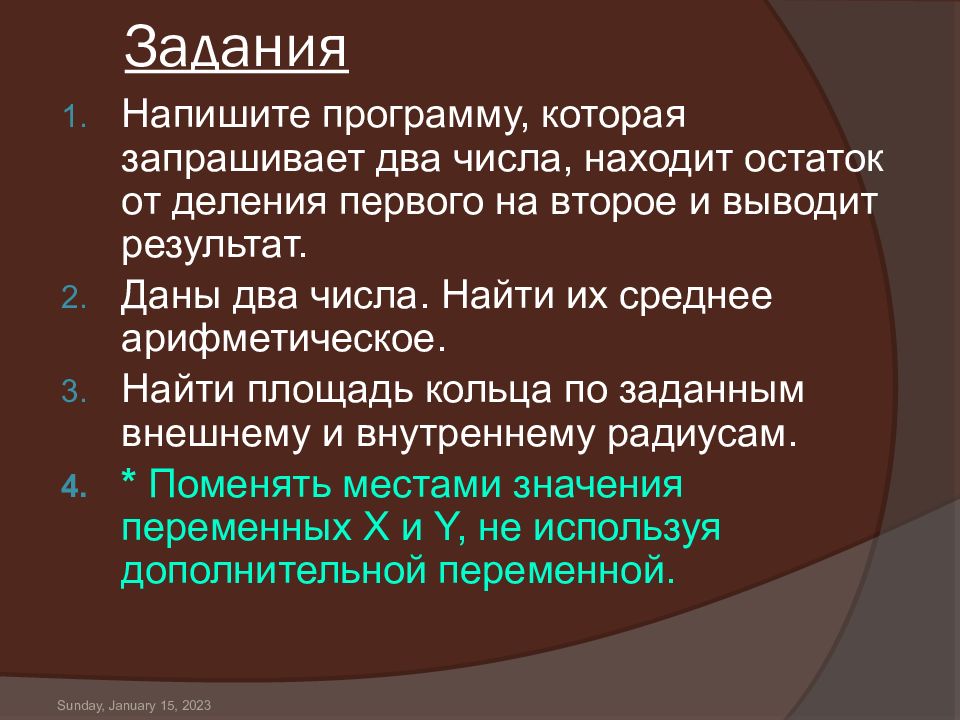 Задания

1. Напишите программу, которая запрашивает два числа, находит остаток от деления первого на второе и выводит результат.

2. Даны два числа. Найти их среднее арифметическое.

3. Найти площадь кольца по заданным внешнему и внутреннему радиусам.

4. * Поменять местами значения переменных X и Y, не используя дополнительной переменной.

Sunday, January 15, 2023